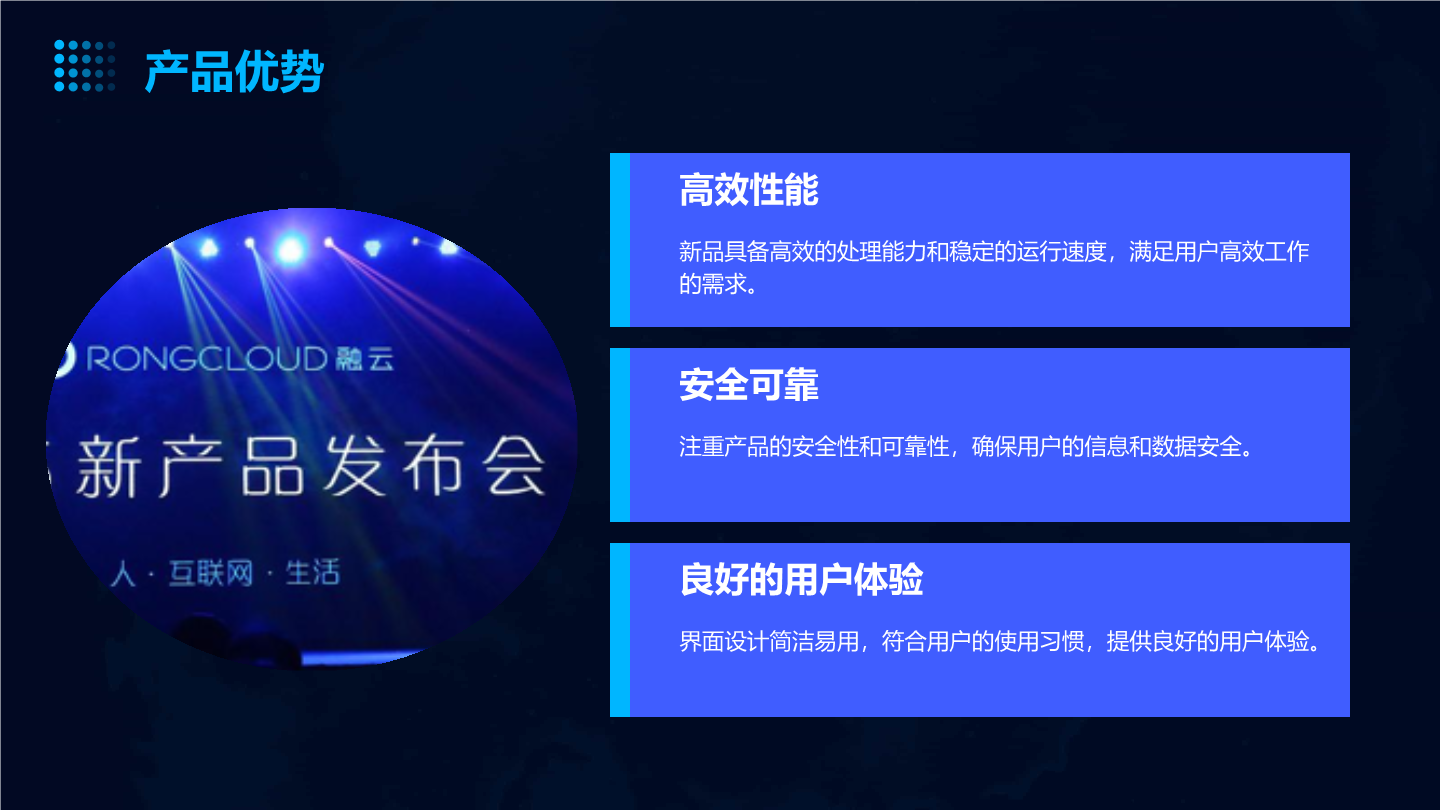 产品优势

RONGCLOUD 融云

新产品发布会

人 · 互联网 · 生活

高效性能

新品具备高效的处理能力和稳定的运行速度，满足用户高效工作的需求。

安全可靠

注重产品的安全性和可靠性，确保用户的信息和数据安全。

良好的用户体验

界面设计简洁易用，符合用户的使用习惯，提供良好的用户体验。